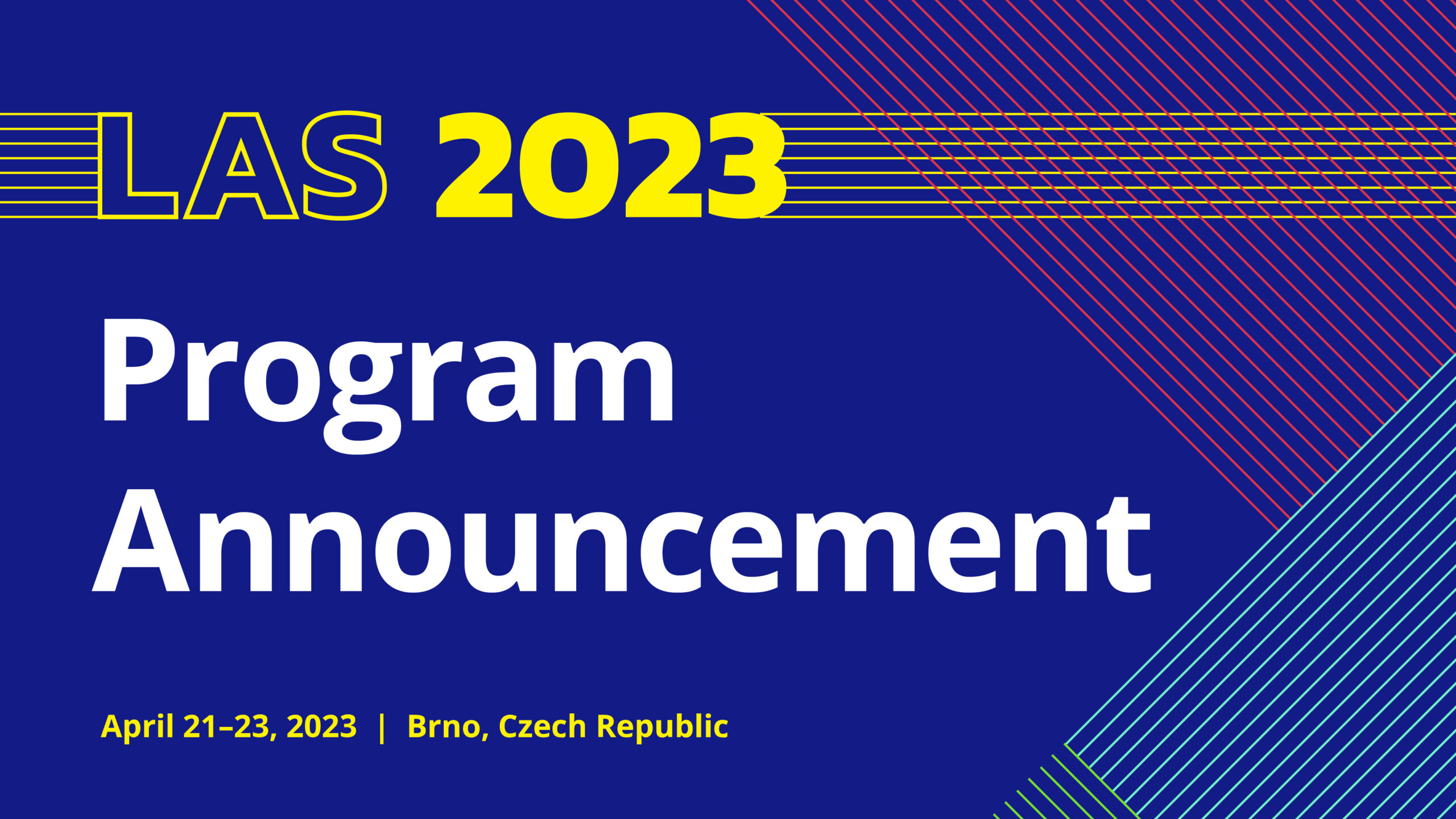 LAS 2023

Program Announcement

April 21–23, 2023 | Brno, Czech Republic